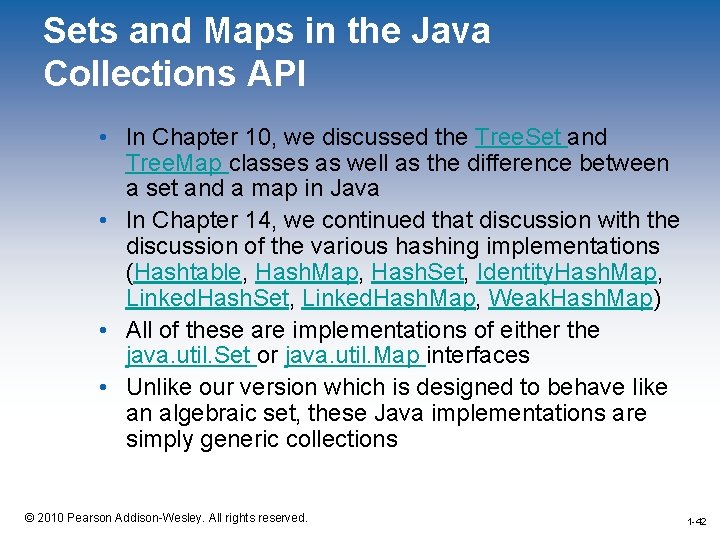 Sets and Maps in the Java Collections API

• In Chapter 10, we discussed the TreeSet and TreeMap classes as well as the difference between a set and a map in Java
• In Chapter 14, we continued that discussion with the discussion of the various hashing implementations (Hashtable, HashMap, HashSet, IdentityHashMap, LinkedHashSet, LinkedHashMap, WeakHashMap)
• All of these are implementations of either the java.util.Set or java.util.Map interfaces
• Unlike our version which is designed to behave like an algebraic set, these Java implementations are simply generic collections

© 2010 Pearson Addison-Wesley. All rights reserved.

1-42